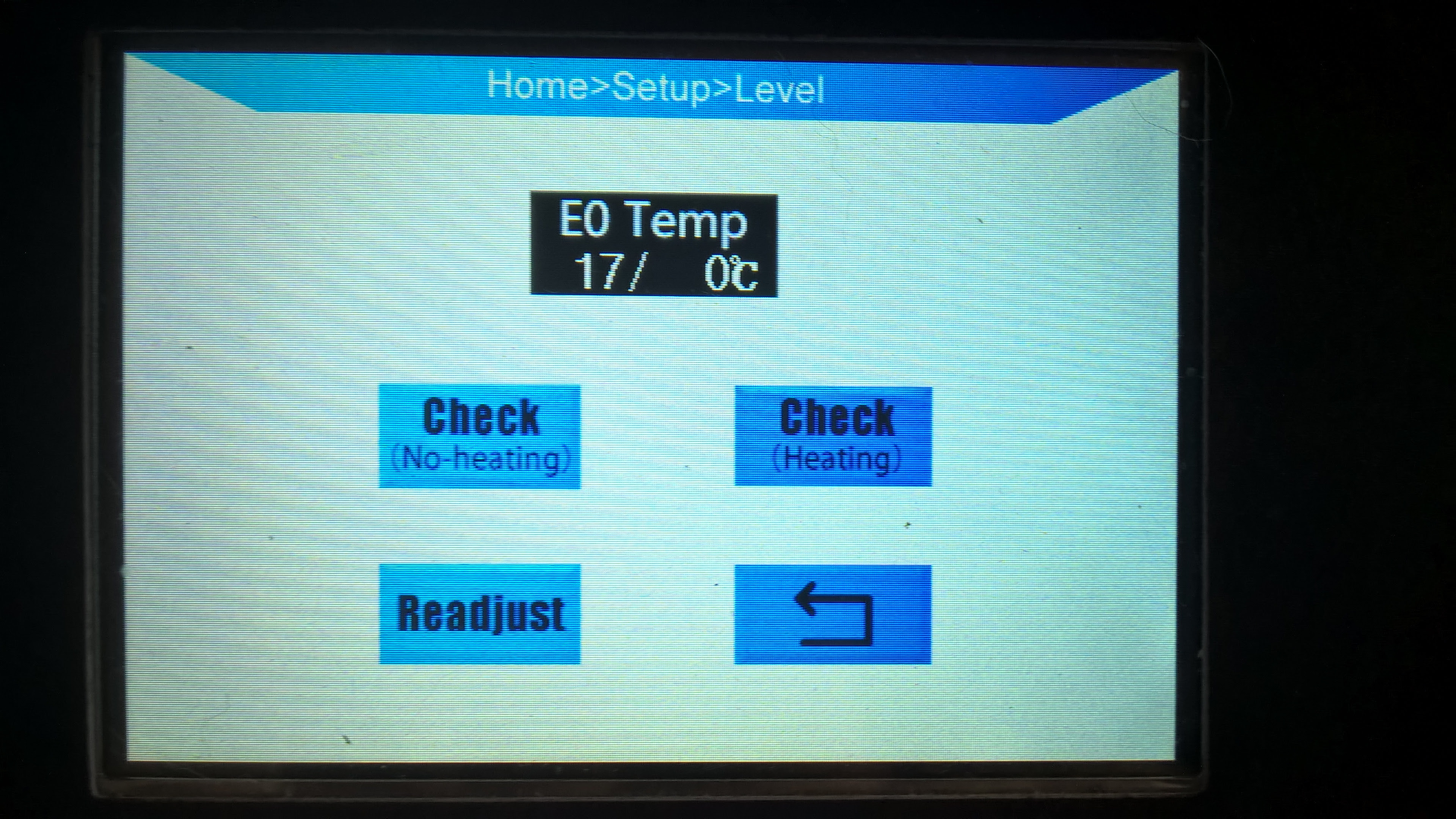 Home>Setup>Level

E0 Temp
17/ 0℃

Check
(No-heating)

Check
(Heating)

Readjust